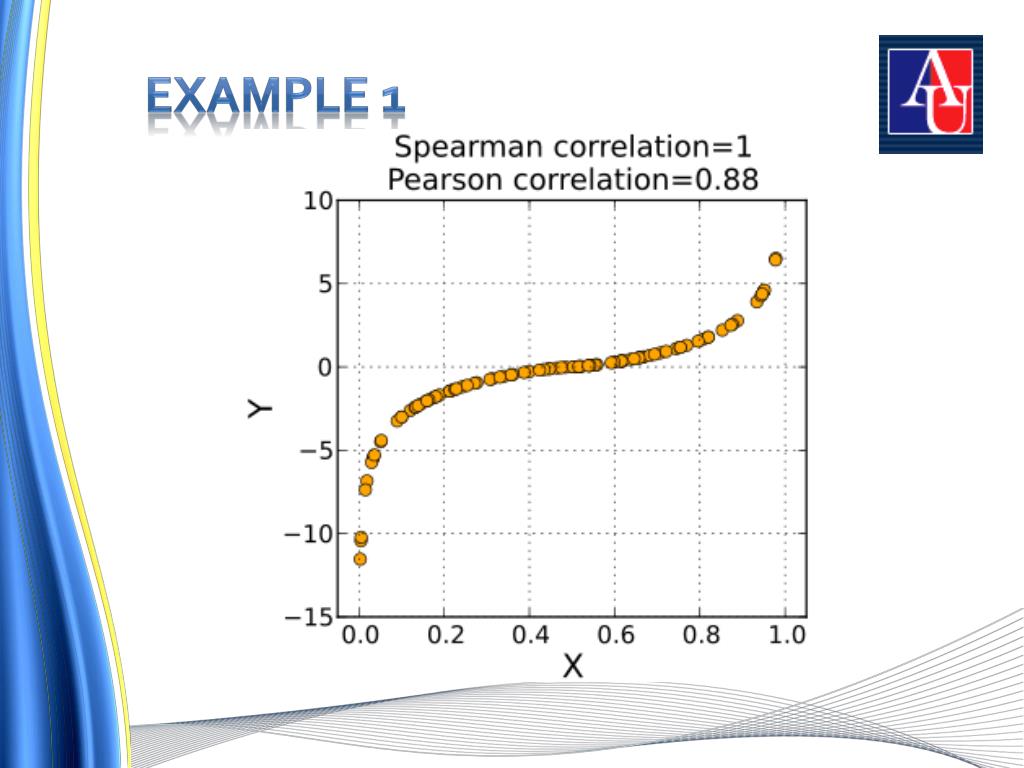 EXAMPLE 1

AU

Spearman correlation=1
Pearson correlation=0.88

10
5
0
−5
−10
−15

Y

0.0 0.2 0.4 0.6 0.8 1.0

X